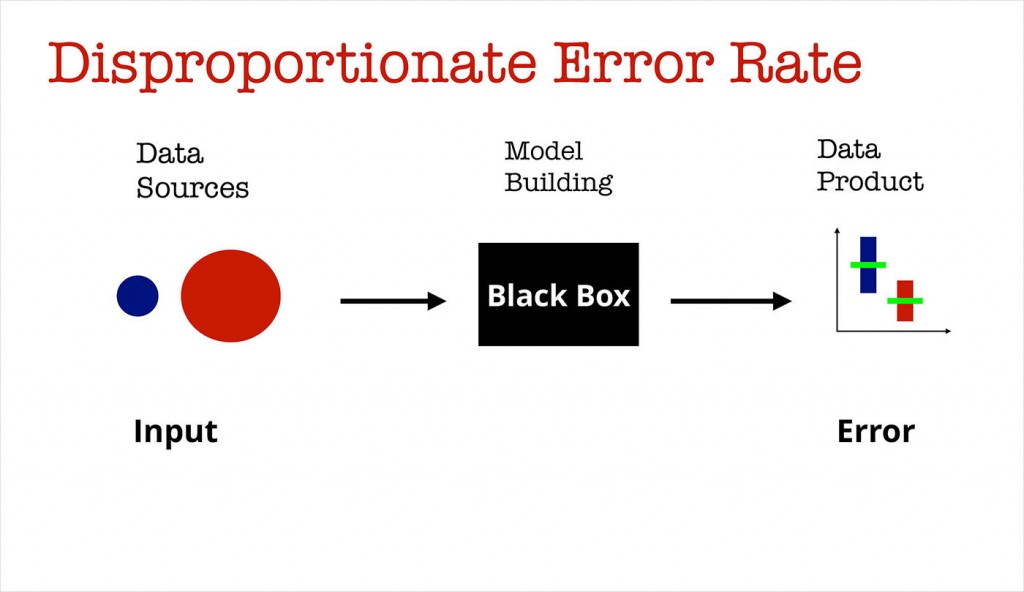 Disproportionate Error Rate

Data Sources

Model Building

Data Product

Black Box

Input

Error